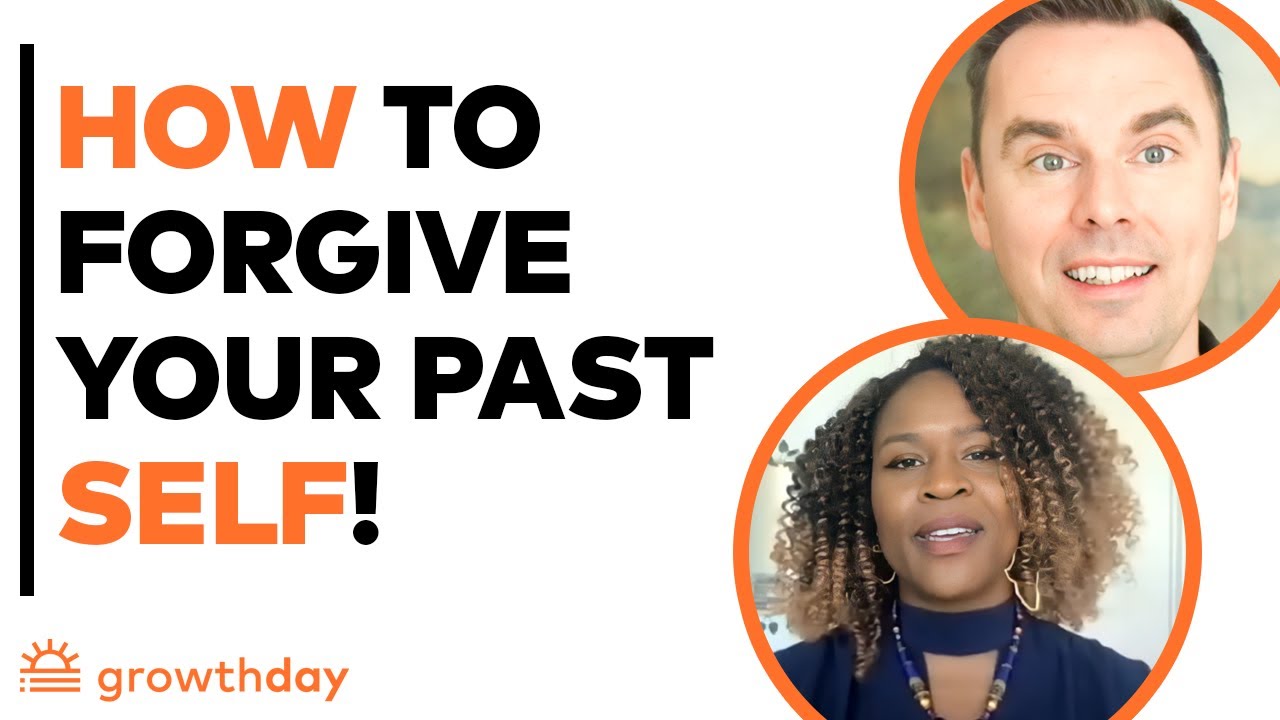 HOW TO FORGIVE YOUR PAST SELF!

growthday